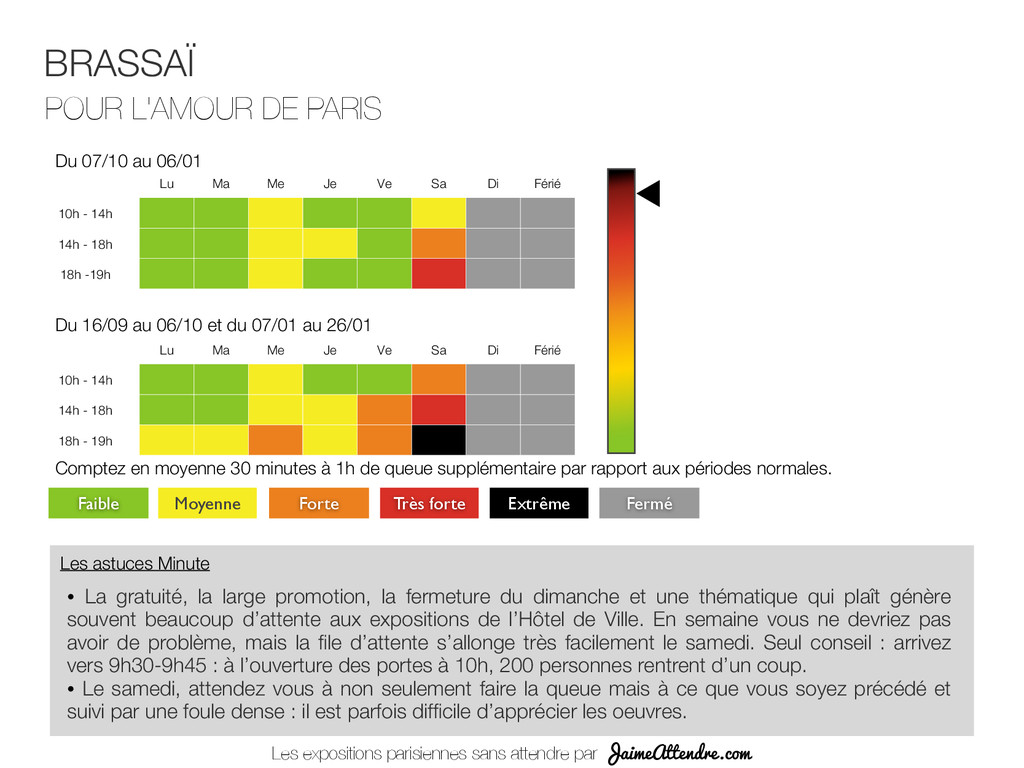 BRASSAÏ
POUR L'AMOUR DE PARIS

Du 07/10 au 06/01

| | Lu | Ma | Me | Je | Ve | Sa | Di | Férié |
|---|---|---|---|---|---|---|---|---|
| 10h - 14h | | | | | | | | |
| 14h - 18h | | | | | | | | |
| 18h -19h | | | | | | | | |

Du 16/09 au 06/10 et du 07/01 au 26/01

| | Lu | Ma | Me | Je | Ve | Sa | Di | Férié |
|---|---|---|---|---|---|---|---|---|
| 10h - 14h | | | | | | | | |
| 14h - 18h | | | | | | | | |
| 18h - 19h | | | | | | | | |

Comptez en moyenne 30 minutes à 1h de queue supplémentaire par rapport aux périodes normales.

Faible Moyenne Forte Très forte Extrême Fermé

Les astuces Minute

• La gratuité, la large promotion, la fermeture du dimanche et une thématique qui plaît génère souvent beaucoup d'attente aux expositions de l'Hôtel de Ville. En semaine vous ne devriez pas avoir de problème, mais la file d'attente s'allonge très facilement le samedi. Seul conseil : arrivez vers 9h30-9h45 : à l'ouverture des portes à 10h, 200 personnes rentrent d'un coup.
• Le samedi, attendez vous à non seulement faire la queue mais à ce que vous soyez précédé et suivi par une foule dense : il est parfois difficile d'apprécier les oeuvres.

Les expositions parisiennes sans attendre par JaimeAttendre.com